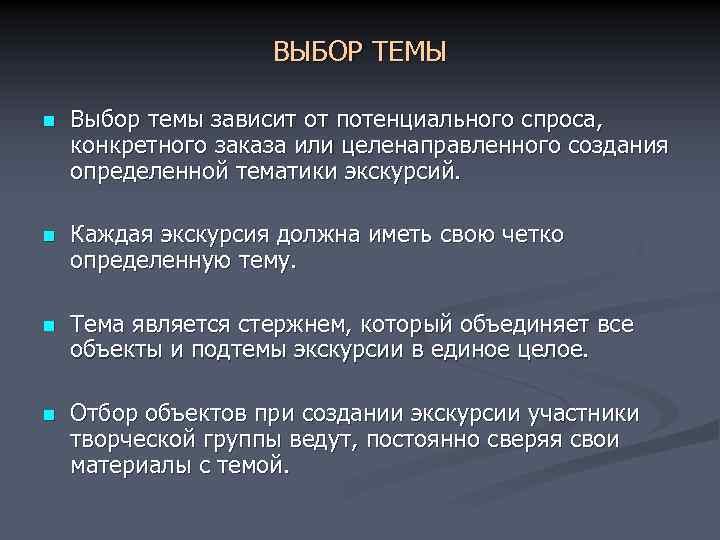 ВЫБОР ТЕМЫ

Выбор темы зависит от потенциального спроса, конкретного заказа или целенаправленного создания определенной тематики экскурсий.

Каждая экскурсия должна иметь свою четко определенную тему.

Тема является стержнем, который объединяет все объекты и подтемы экскурсии в единое целое.

Отбор объектов при создании экскурсии участники творческой группы ведут, постоянно сверяя свои материалы с темой.